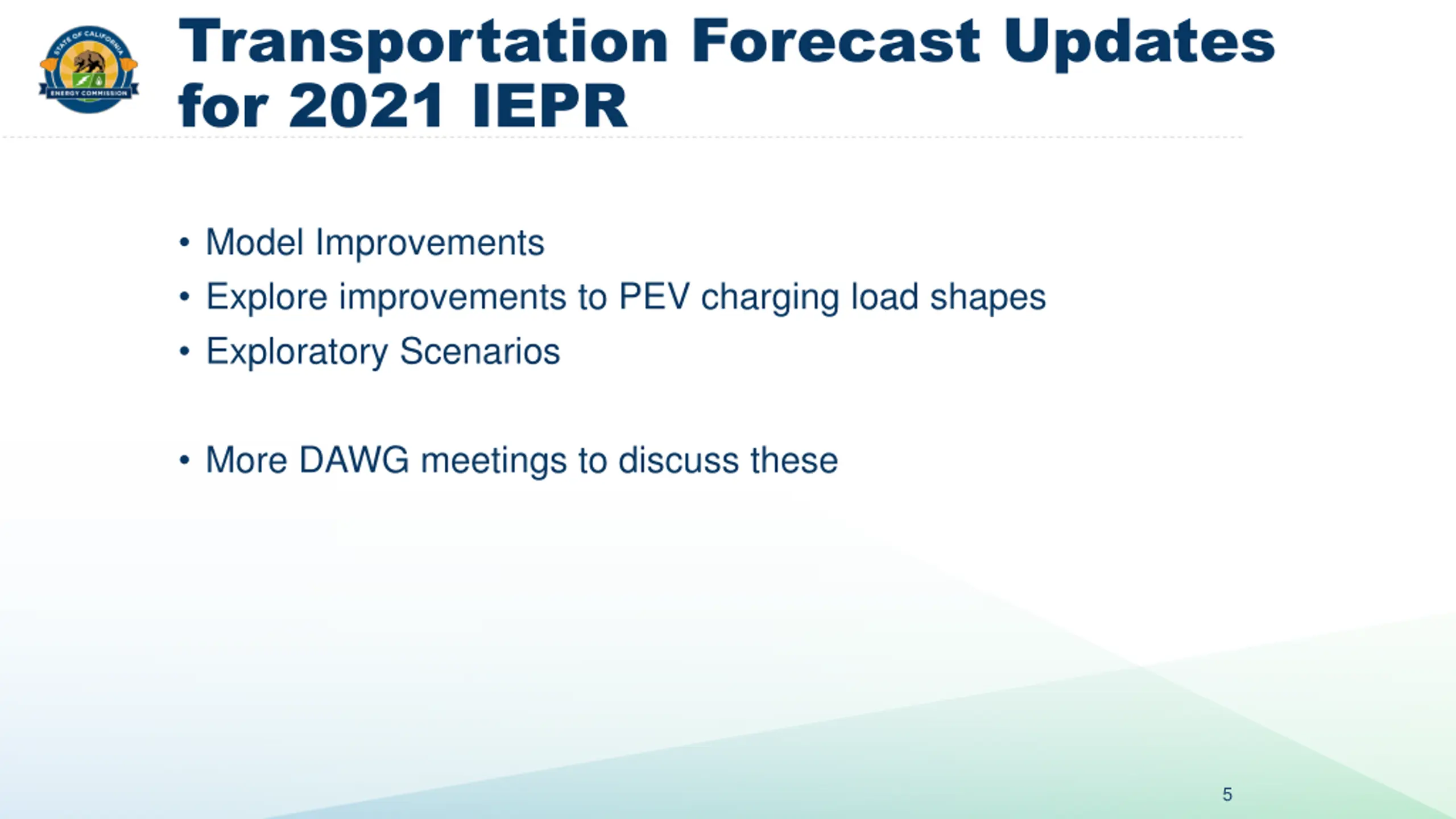 STATE OF CALIFORNIA
ENERGY COMMISSION

Transportation Forecast Updates for 2021 IEPR

• Model Improvements
• Explore improvements to PEV charging load shapes
• Exploratory Scenarios

• More DAWG meetings to discuss these

5